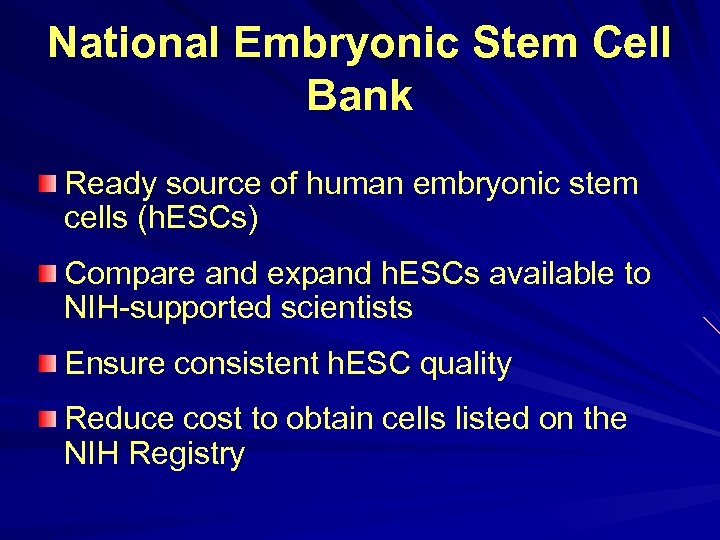 National Embryonic Stem Cell Bank

Ready source of human embryonic stem cells (hESCs)

Compare and expand hESCs available to NIH-supported scientists

Ensure consistent hESC quality

Reduce cost to obtain cells listed on the NIH Registry